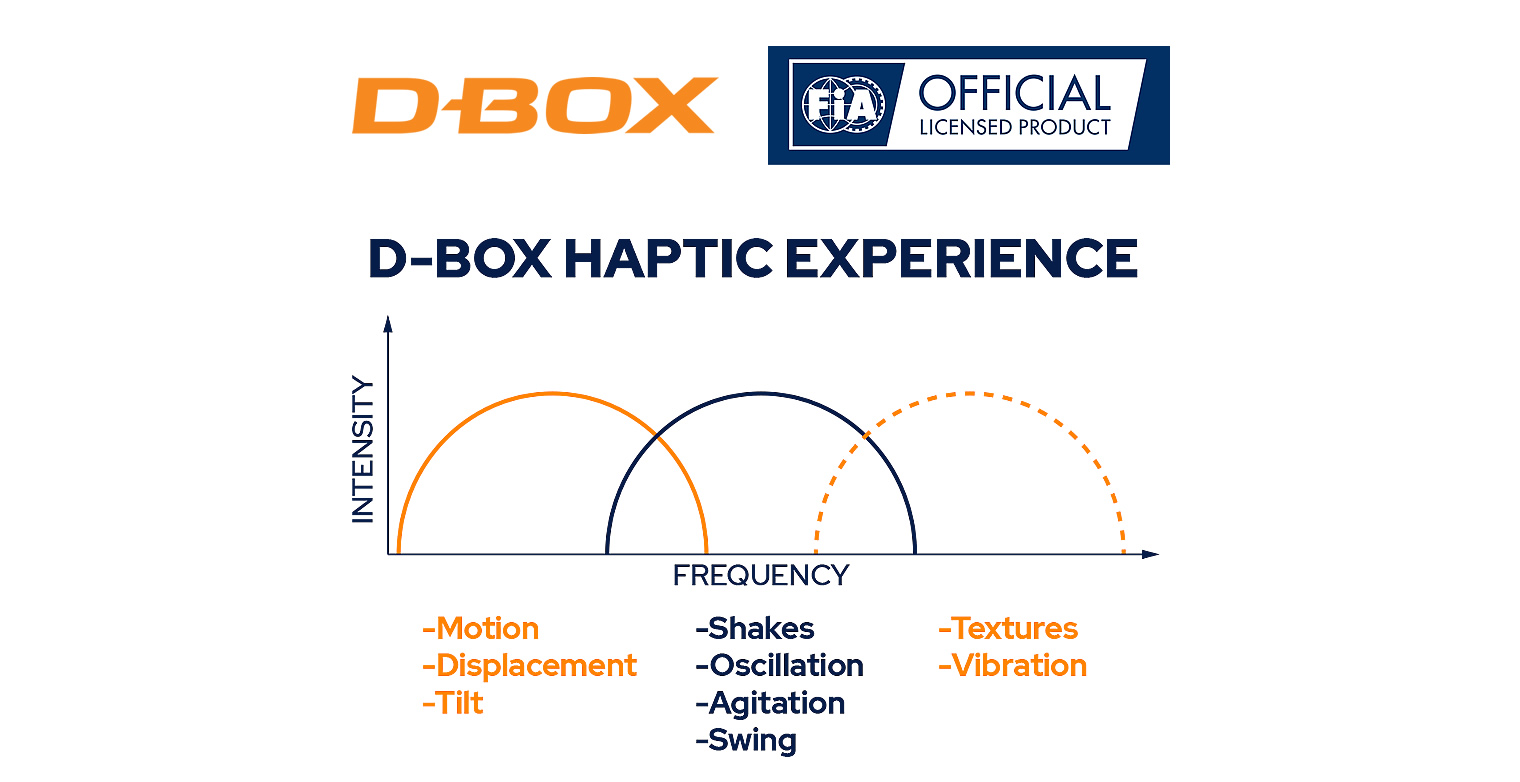 D-BOX

FIA OFFICIAL LICENSED PRODUCT

D-BOX HAPTIC EXPERIENCE

INTENSITY

FREQUENCY

-Motion
-Displacement
-Tilt

-Shakes
-Oscillation
-Agitation
-Swing

-Textures
-Vibration